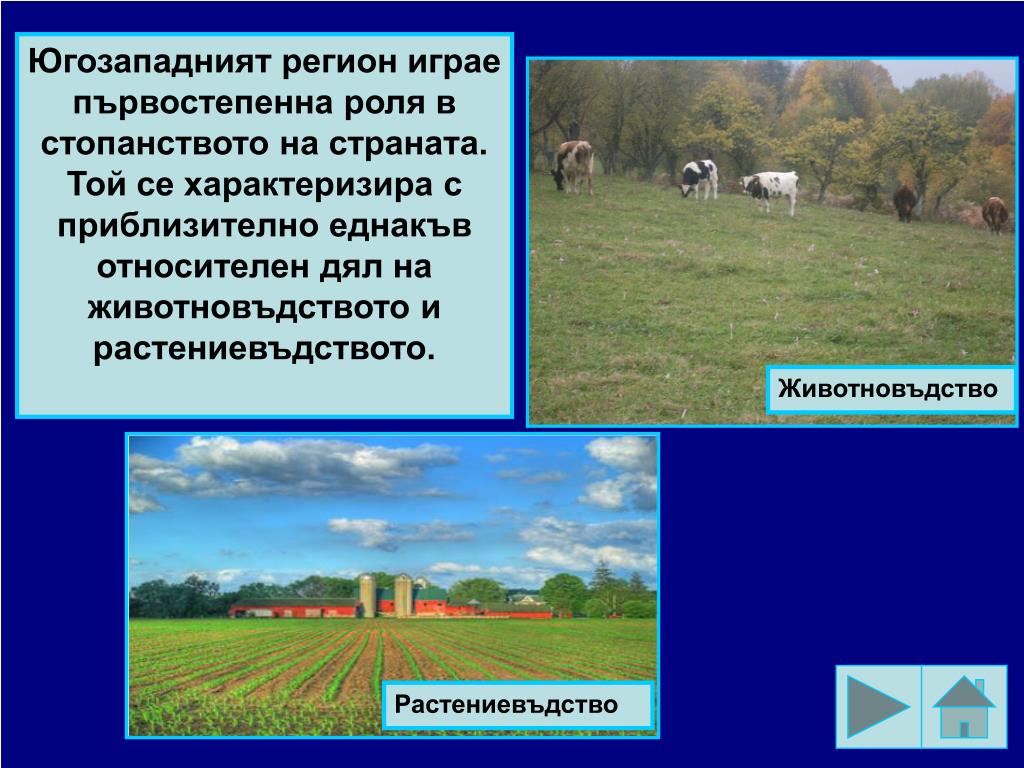 Югозападният регион играе първостепенна роля в стопанството на страната. Той се характеризира с приблизително еднакъв относителен дял на животновъдството и растениевъдството.

Животновъдство

Растениевъдство